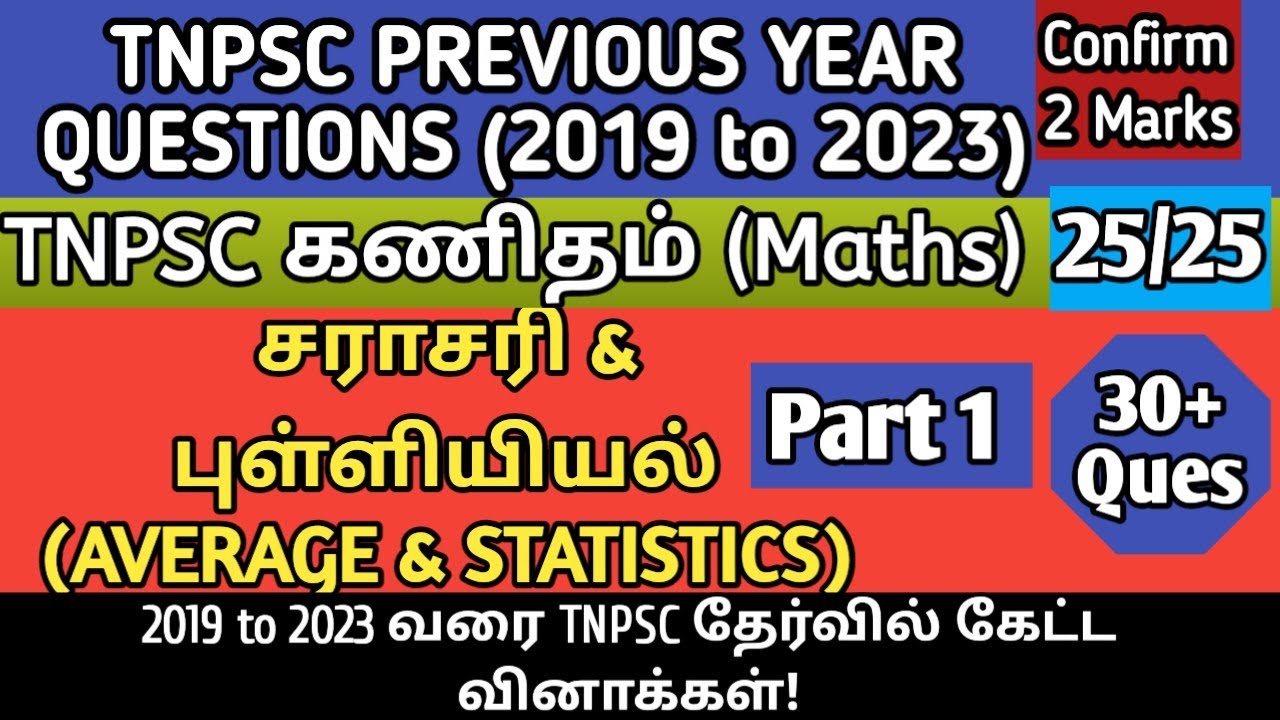 TNPSC PREVIOUS YEAR QUESTIONS (2019 to 2023)

Confirm 2 Marks

TNPSC கணிதம் (Maths)

25/25

சராசரி & புள்ளியியல் (AVERAGE & STATISTICS)

Part 1

30+ Ques

2019 to 2023 வரை TNPSC தேர்வில் கேட்ட வினாக்கள்!